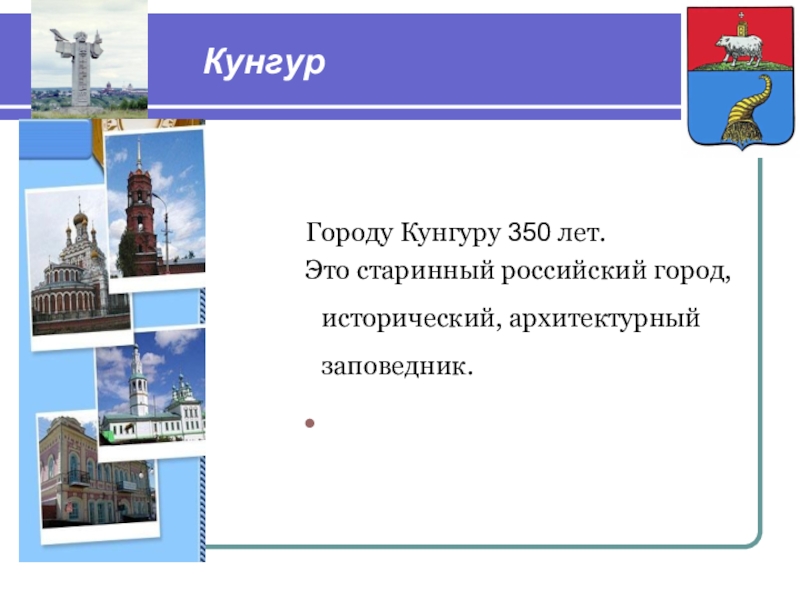 Кунгур

Городу Кунгуру 350 лет.
Это старинный российский город, исторический, архитектурный заповедник.